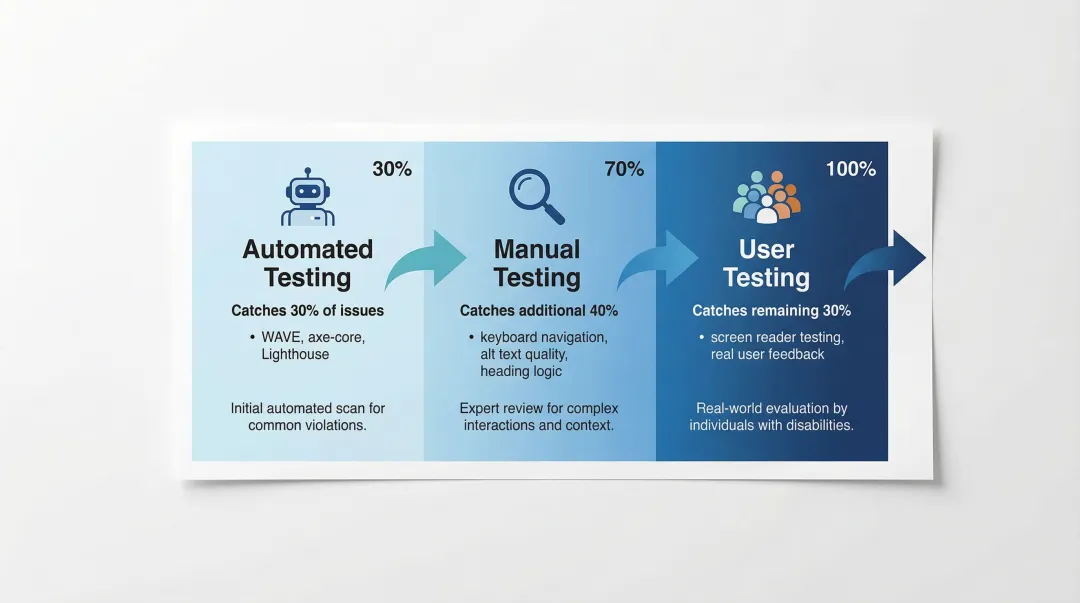 30%

Automated Testing

Catches 30% of issues

• WAVE, axe-core, Lighthouse

Initial automated scan for common violations.

70%

Manual Testing

Catches additional 40%

• keyboard navigation, alt text quality, heading logic

Expert review for complex interactions and context.

100%

User Testing

Catches remaining 30%

• screen reader testing, real user feedback

Real-world evaluation by individuals with disabilities.